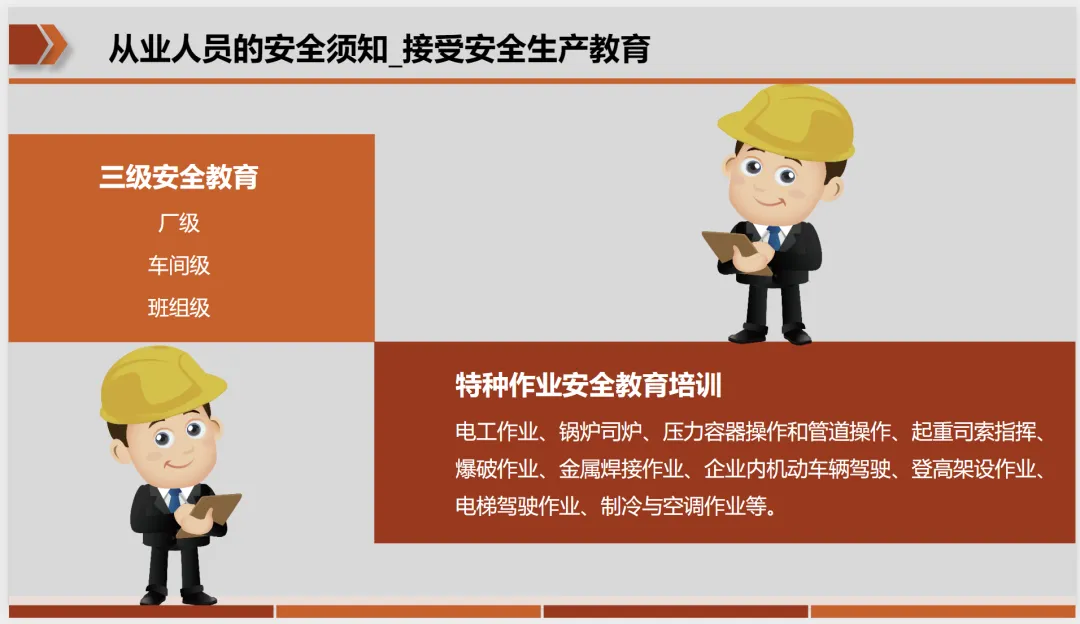 从业人员的安全须知_接受安全生产教育

三级安全教育

厂级

车间级

班组级

特种作业安全教育培训

电工作业、锅炉司炉、压力容器操作和管道操作、起重司索指挥、爆破作业、金属焊接作业、企业内机动车辆驾驶、登高架设作业、电梯驾驶作业、制冷与空调作业等。